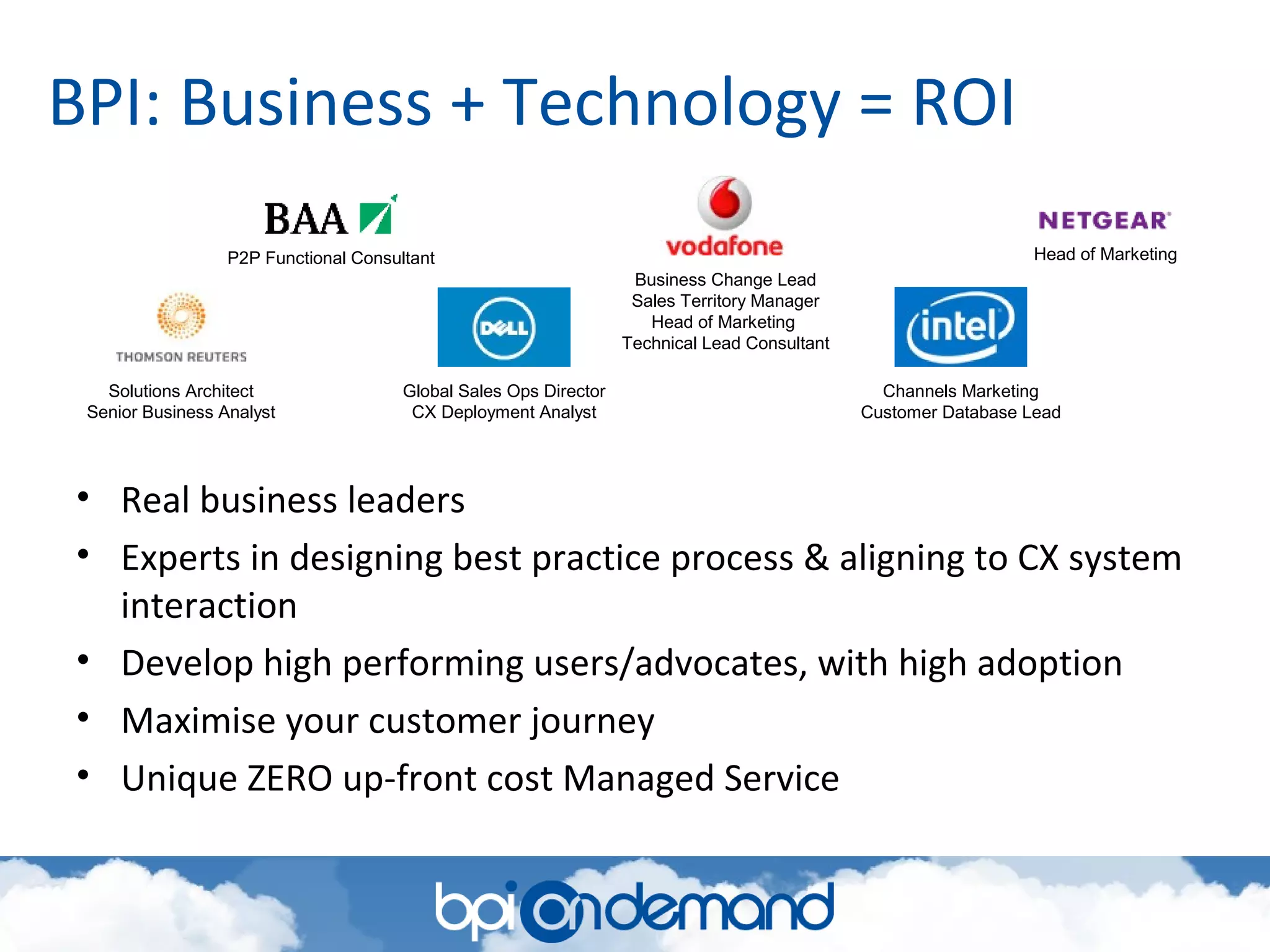 BPI: Business + Technology = ROI

BAA
P2P Functional Consultant

vodafone
Business Change Lead
Sales Territory Manager
Head of Marketing
Technical Lead Consultant

NETGEAR
Head of Marketing

THOMSON REUTERS
Solutions Architect
Senior Business Analyst

DELL
Global Sales Ops Director
CX Deployment Analyst

intel
Channels Marketing
Customer Database Lead

• Real business leaders
• Experts in designing best practice process & aligning to CX system interaction
• Develop high performing users/advocates, with high adoption
• Maximise your customer journey
• Unique ZERO up-front cost Managed Service

bpi ondemand